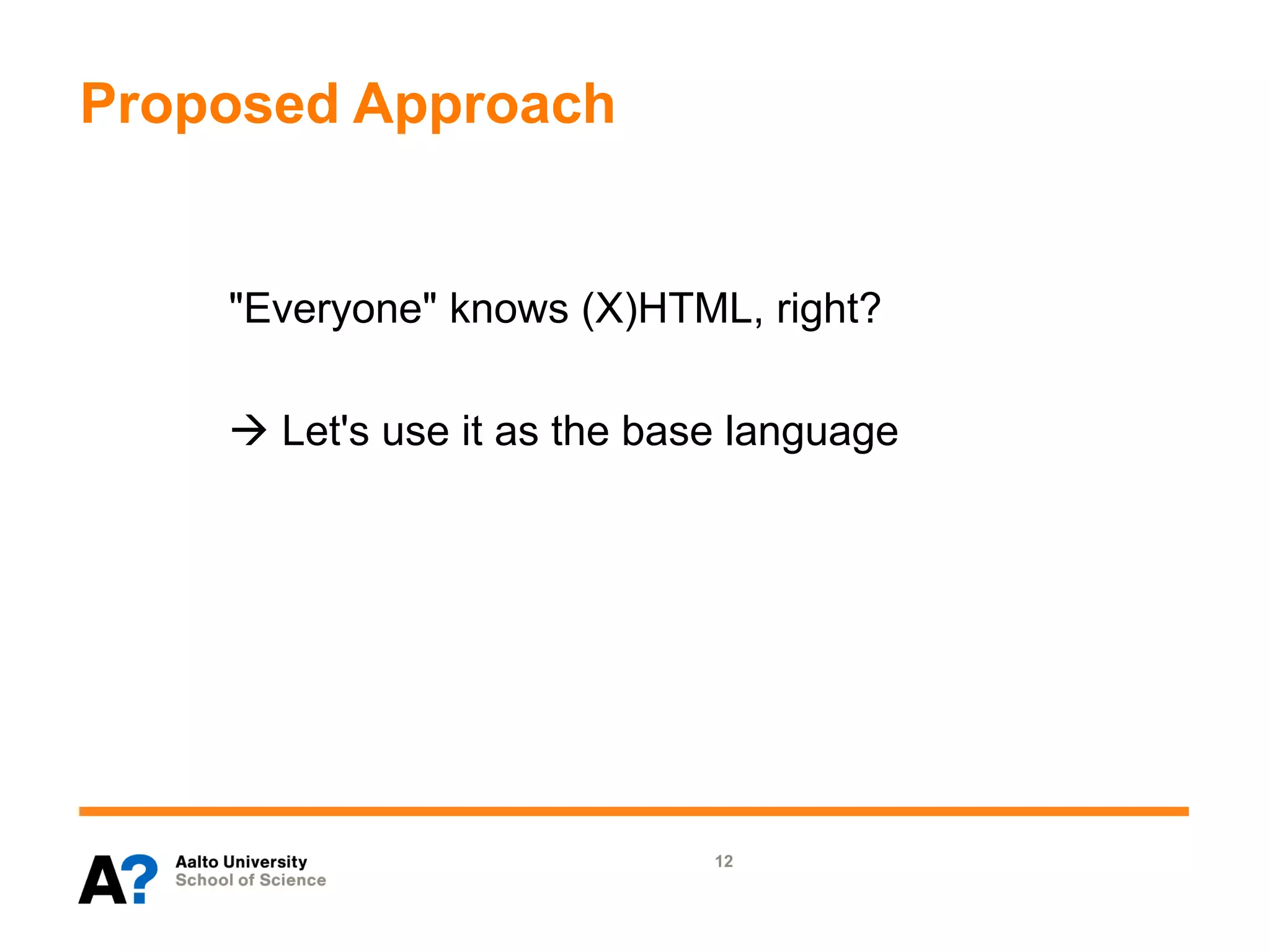 Proposed Approach

"Everyone" knows (X)HTML, right?

→ Let's use it as the base language

A?

Aalto University
School of Science

12